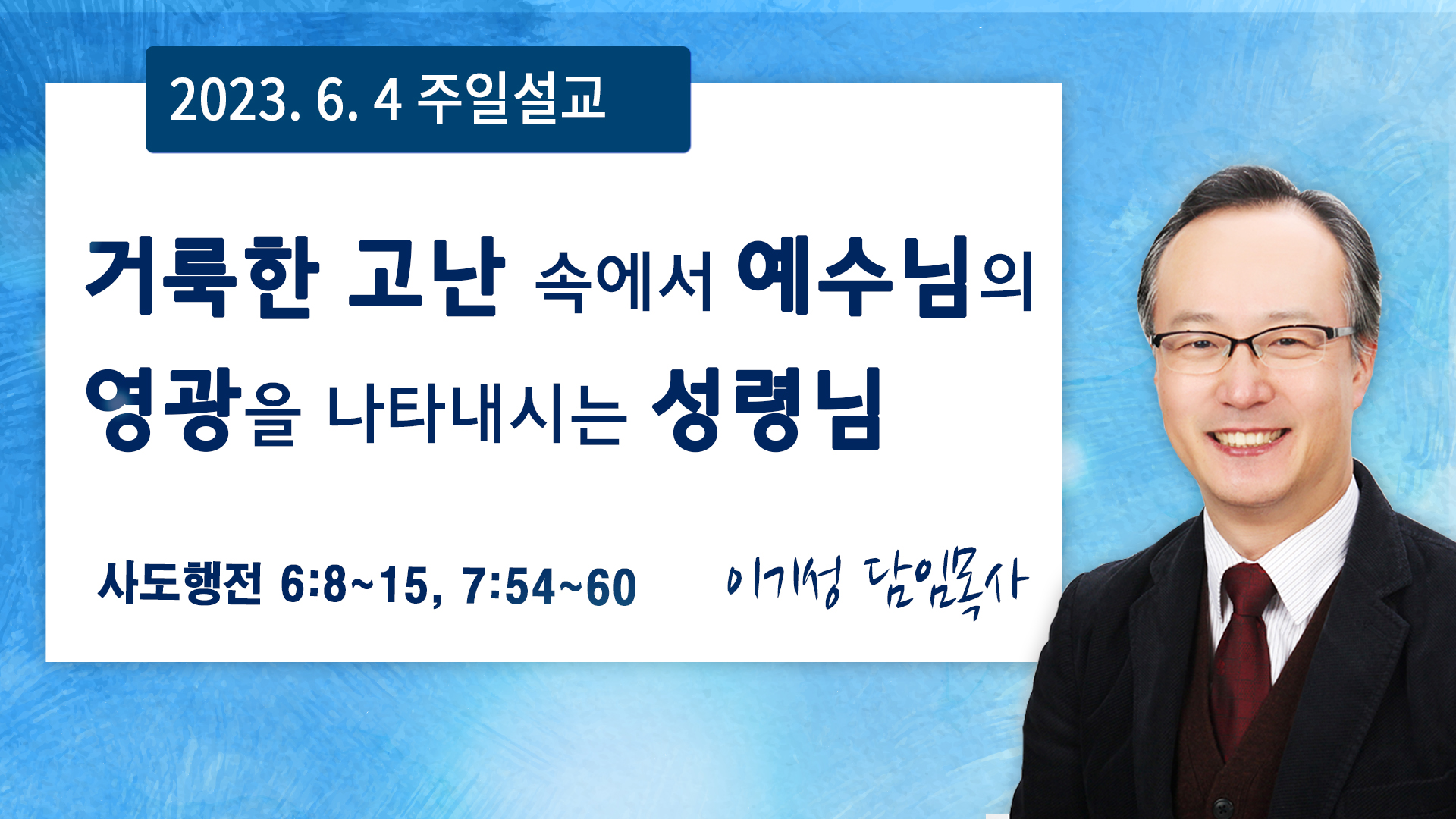 2023. 6. 4 주일설교

거룩한 고난 속에서 예수님의 영광을 나타내시는 성령님

사도행전 6:8~15, 7:54~60 이기성 담임목사